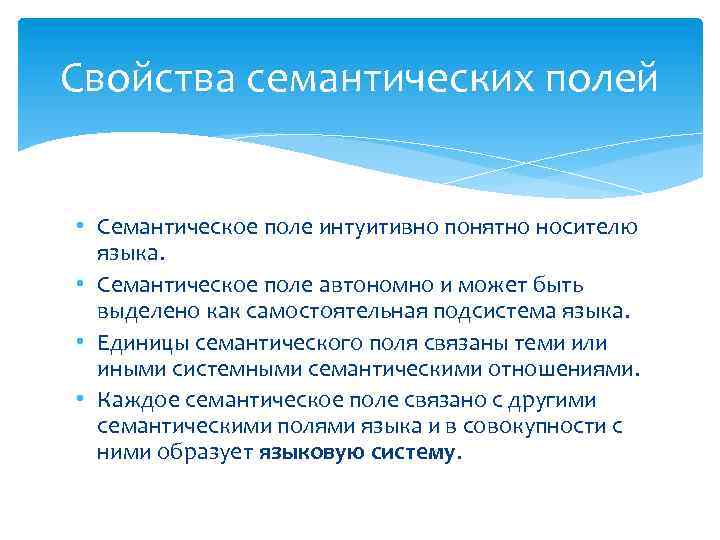 Свойства семантических полей

• Семантическое поле интуитивно понятно носителю языка.
• Семантическое поле автономно и может быть выделено как самостоятельная подсистема языка.
• Единицы семантического поля связаны теми или иными системными семантическими отношениями.
• Каждое семантическое поле связано с другими семантическими полями языка и в совокупности с ними образует языковую систему.